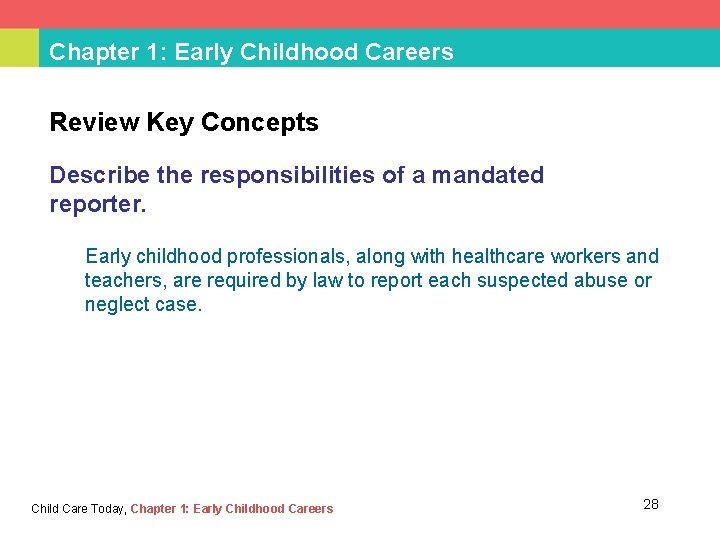 Chapter 1: Early Childhood Careers

Review Key Concepts

Describe the responsibilities of a mandated reporter.

Early childhood professionals, along with healthcare workers and teachers, are required by law to report each suspected abuse or neglect case.

Child Care Today, Chapter 1: Early Childhood Careers

28